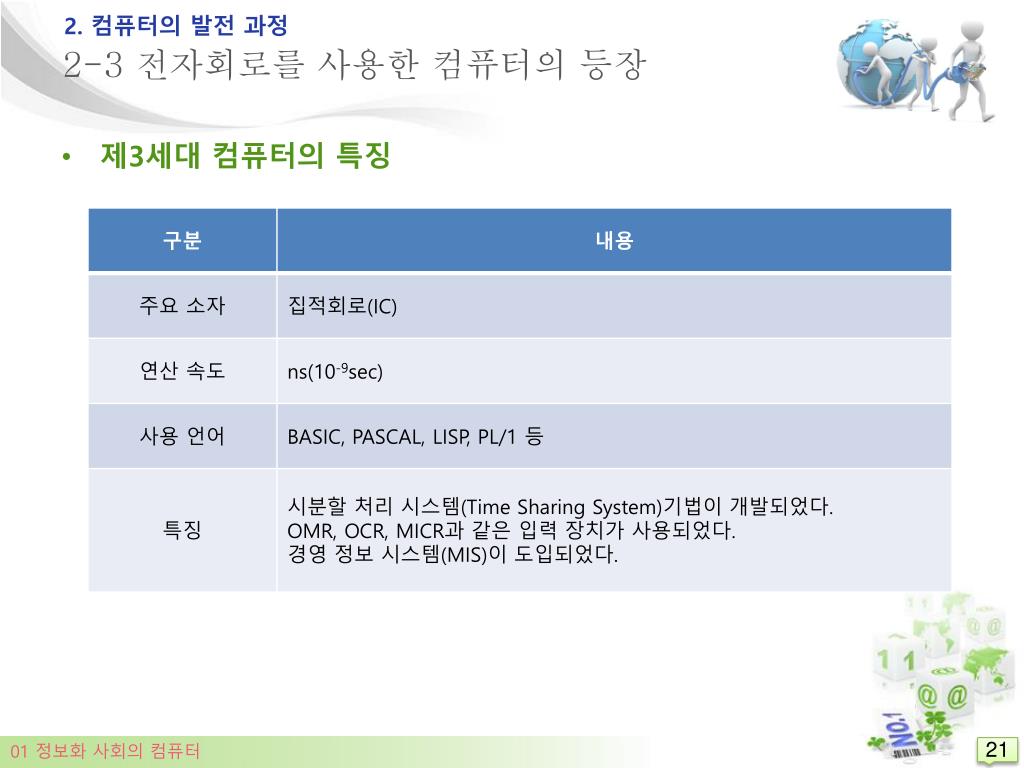 2. 컴퓨터의 발전 과정

2-3 전자회로를 사용한 컴퓨터의 등장

• 제3세대 컴퓨터의 특징

| 구분 | 내용 |
|---|---|
| 주요 소자 | 집적회로(IC) |
| 연산 속도 | ns($10^{-9}$sec) |
| 사용 언어 | BASIC, PASCAL, LISP, PL/1 등 |
| 특징 | 시분할 처리 시스템(Time Sharing System)기법이 개발되었다. OMR, OCR, MICR과 같은 입력 장치가 사용되었다. 경영 정보 시스템(MIS)이 도입되었다. |

01 정보화 사회의 컴퓨터

21